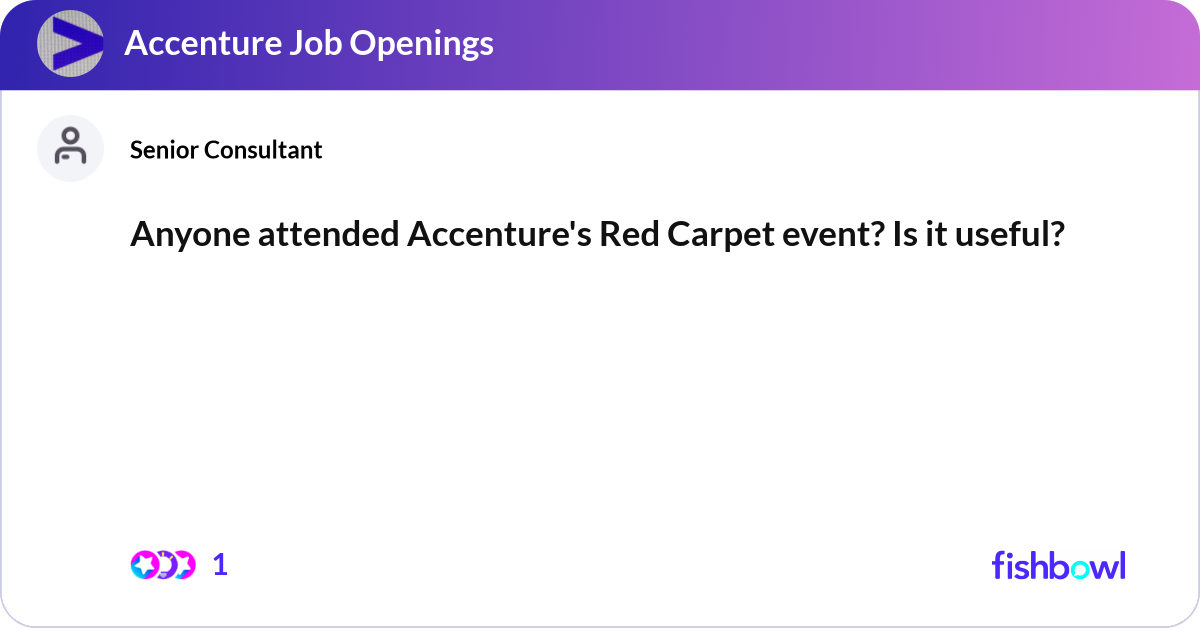 Accenture Job Openings

Senior Consultant

Anyone attended Accenture's Red Carpet event? Is it useful?

1

fishbowl